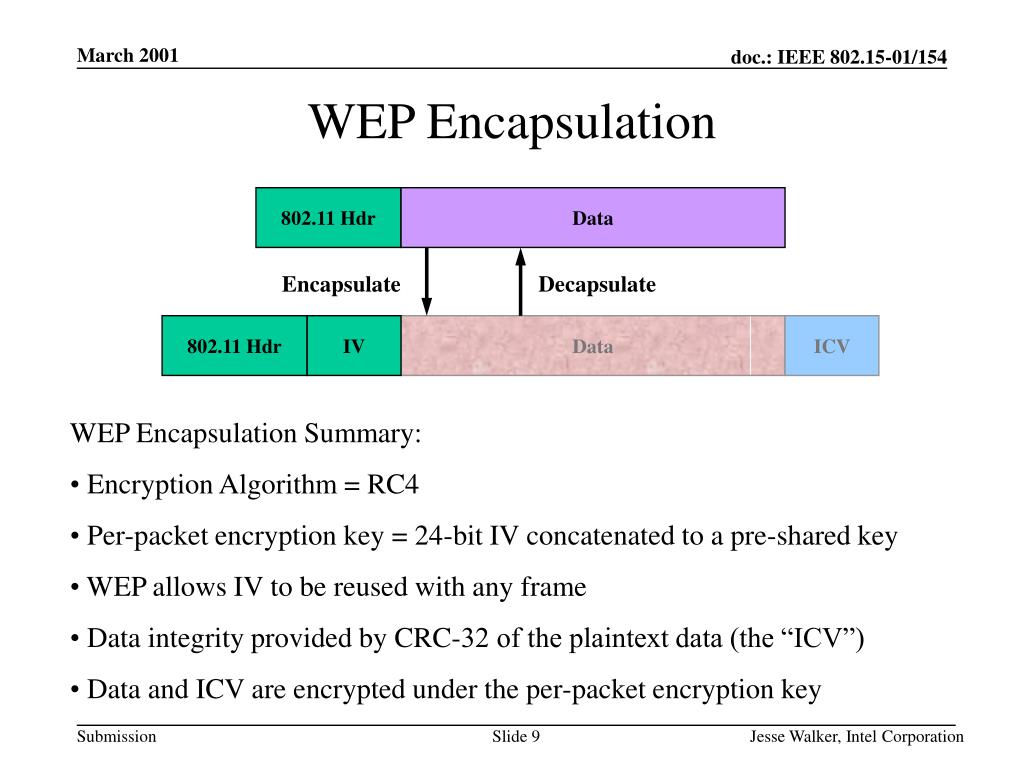 March 2001

doc.: IEEE 802.15-01/154

WEP Encapsulation

802.11 Hdr

Data

Encapsulate

Decapsulate

802.11 Hdr

IV

Data

ICV

WEP Encapsulation Summary:

• Encryption Algorithm = RC4

• Per-packet encryption key = 24-bit IV concatenated to a pre-shared key

• WEP allows IV to be reused with any frame

• Data integrity provided by CRC-32 of the plaintext data (the “ICV”)

• Data and ICV are encrypted under the per-packet encryption key

Submission

Slide 9

Jesse Walker, Intel Corporation